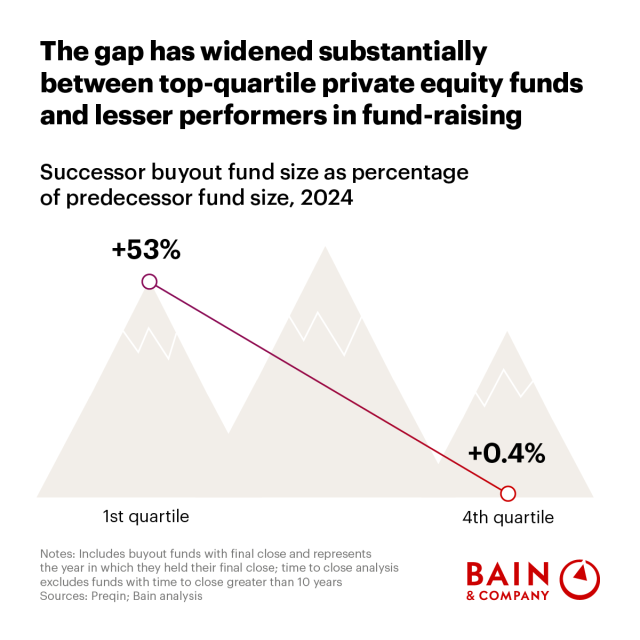 The gap has widened substantially between top-quartile private equity funds and lesser performers in fund-raising

Successor buyout fund size as percentage of predecessor fund size, 2024

+53%

+0.4%

1st quartile

4th quartile

Notes: Includes buyout funds with final close and represents the year in which they held their final close; time to close analysis excludes funds with time to close greater than 10 years
Sources: Preqin; Bain analysis

BAIN & COMPANY